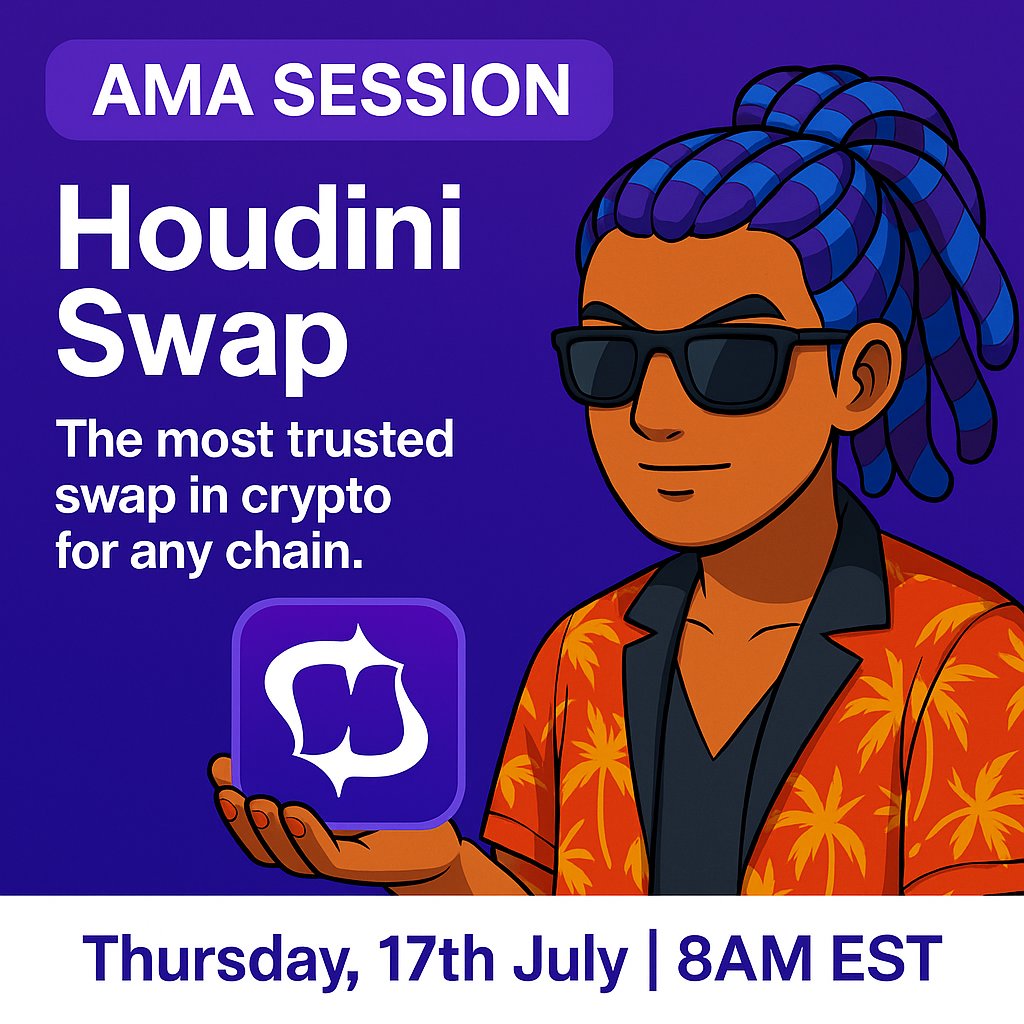 AMA SESSION

Houdini Swap

The most trusted swap in crypto for any chain.

Thursday, 17th July | 8AM EST